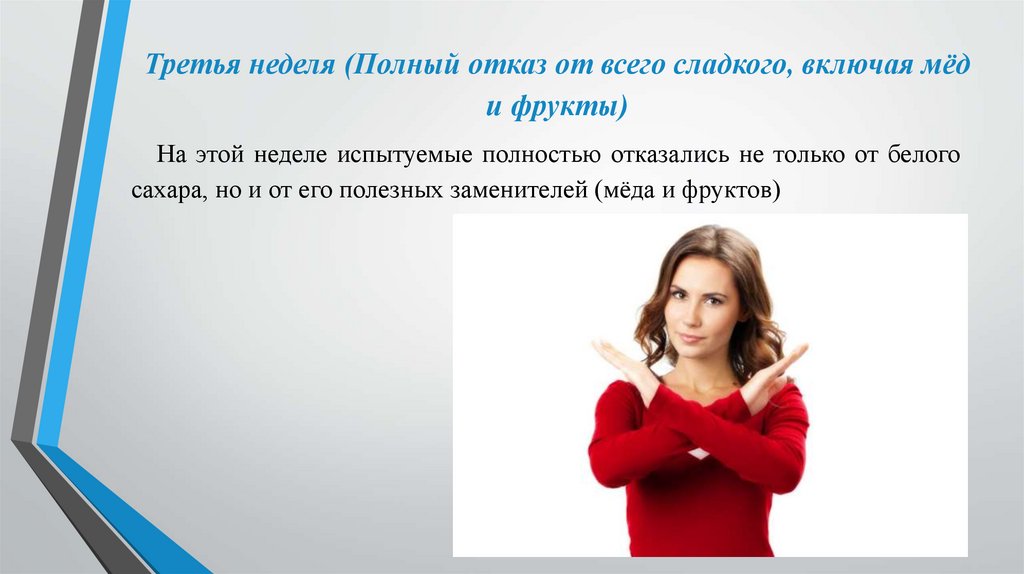 Третья неделя (Полный отказ от всего сладкого, включая мёд и фрукты)

На этой неделе испытуемые полностью отказались не только от белого сахара, но и от его полезных заменителей (мёда и фруктов)